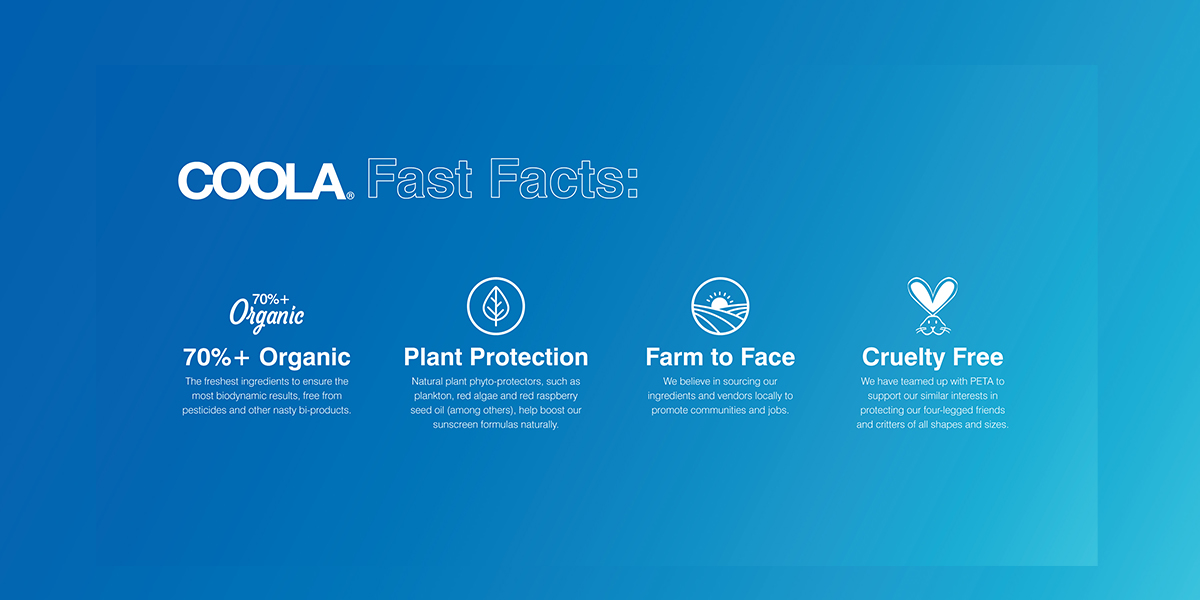 COOLA® Fast Facts:

70%+ Organic

70%+ Organic

The freshest ingredients to ensure the most biodynamic results, free from pesticides and other nasty bi-products.

Plant Protection

Natural plant phyto-protectors, such as plankton, red algae and red raspberry seed oil (among others), help boost our sunscreen formulas naturally.

Farm to Face

We believe in sourcing our ingredients and vendors locally to promote communities and jobs.

Cruelty Free

We have teamed up with PETA to support our similar interests in protecting our four-legged friends and critters of all shapes and sizes.